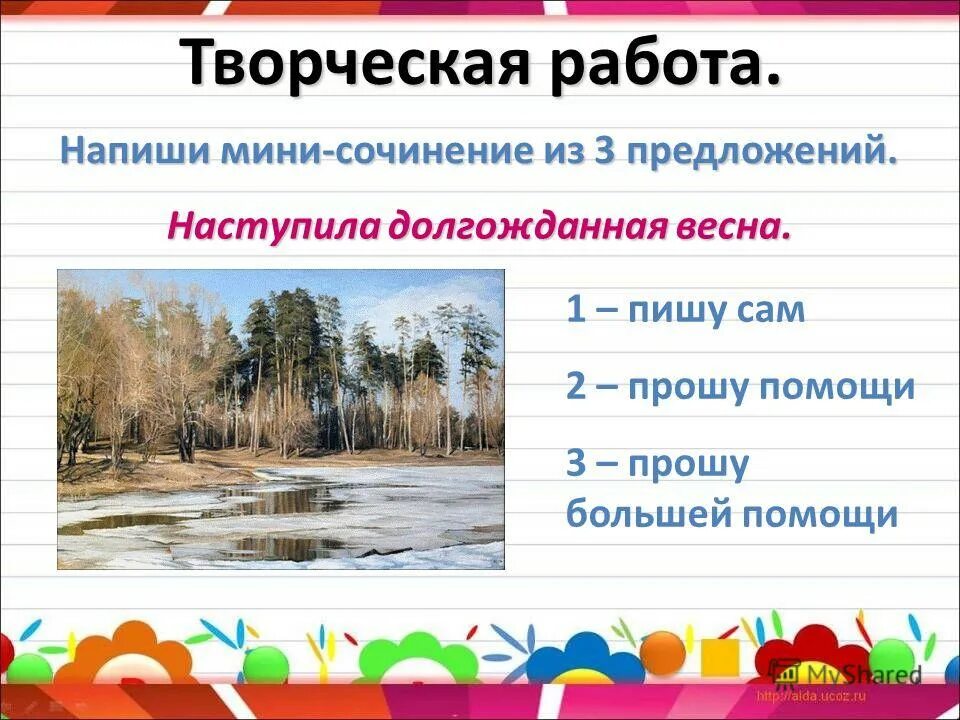 Творческая работа.

Напиши мини-сочинение из 3 предложений.

Наступила долгожданная весна.

1 – пишу сам

2 – прошу помощи

3 – прошу большей помощи

MyShared

http://aida.ucoz.ru